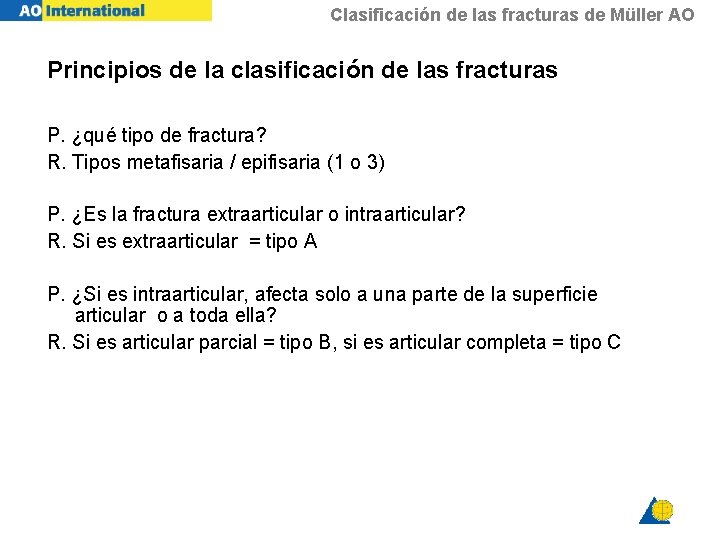 AO International

Clasificación de las fracturas de Müller AO

Principios de la clasificación de las fracturas

P. ¿qué tipo de fractura?
R. Tipos metafisaria / epifisaria (1 o 3)

P. ¿Es la fractura extraarticular o intraarticular?
R. Si es extraarticular = tipo A

P. ¿Si es intraarticular, afecta solo a una parte de la superficie articular o a toda ella?
R. Si es articular parcial = tipo B, si es articular completa = tipo C